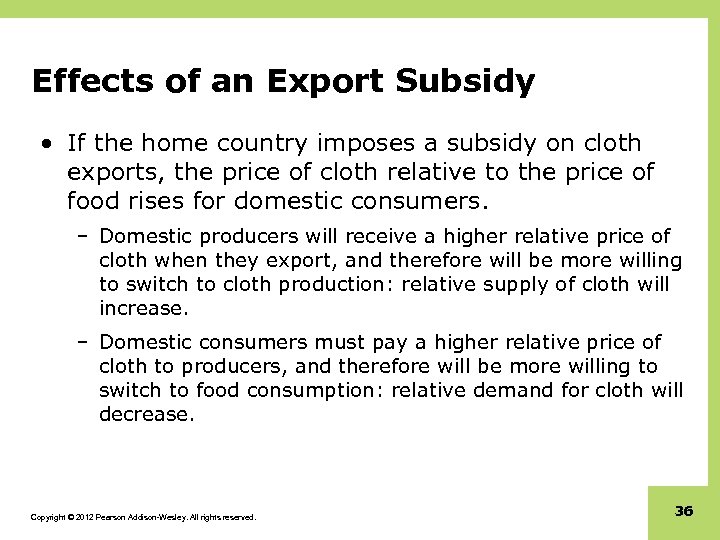 Effects of an Export Subsidy

• If the home country imposes a subsidy on cloth exports, the price of cloth relative to the price of food rises for domestic consumers.

– Domestic producers will receive a higher relative price of cloth when they export, and therefore will be more willing to switch to cloth production: relative supply of cloth will increase.

– Domestic consumers must pay a higher relative price of cloth to producers, and therefore will be more willing to switch to food consumption: relative demand for cloth will decrease.

Copyright © 2012 Pearson Addison-Wesley. All rights reserved.

36